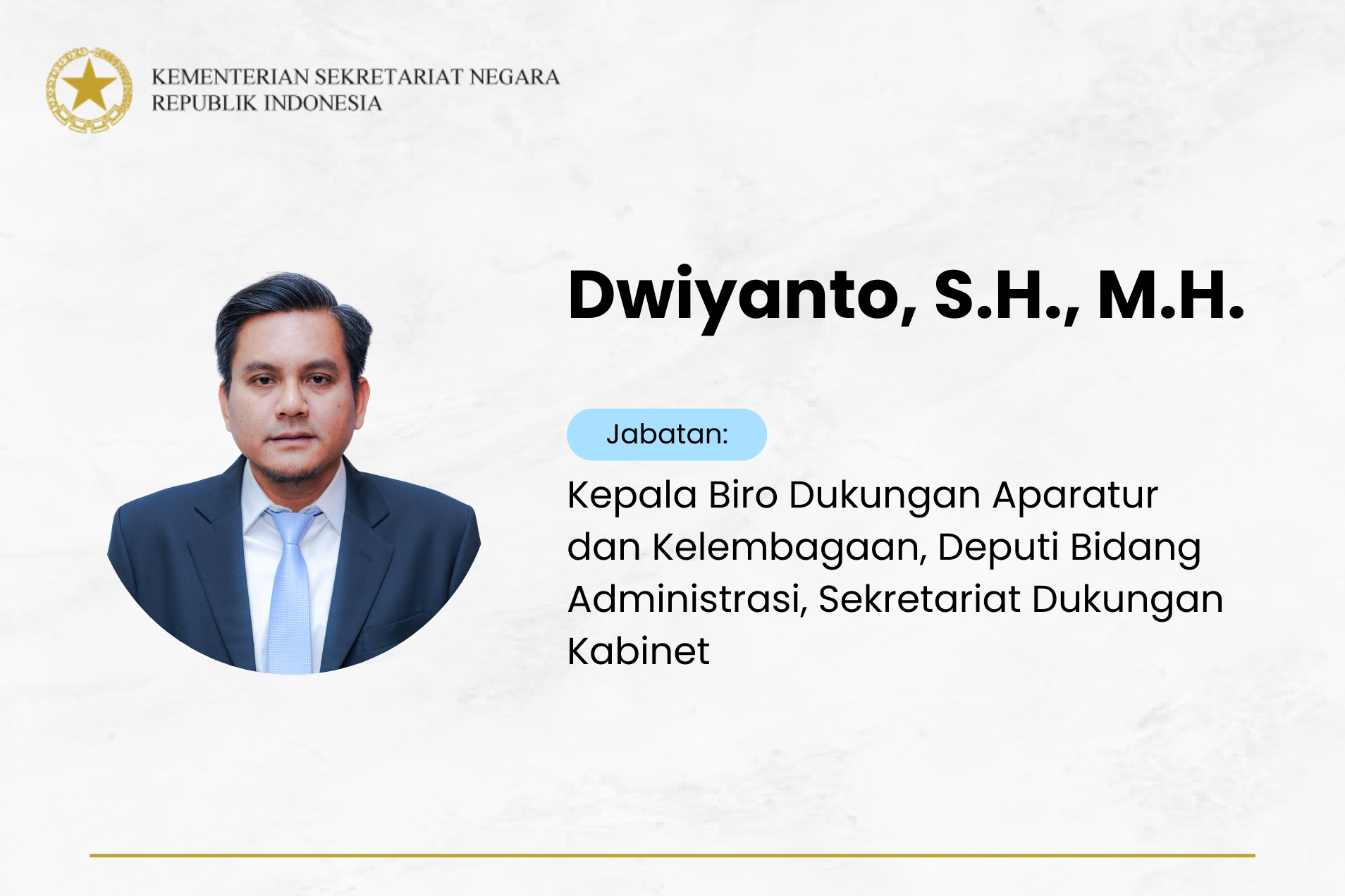 KEMENTERIAN SEKRETARIAT NEGARA
REPUBLIK INDONESIA

Dwiyanto, S.H., M.H.

Jabatan:

Kepala Biro Dukungan Aparatur dan Kelembagaan, Deputi Bidang Administrasi, Sekretariat Dukungan Kabinet